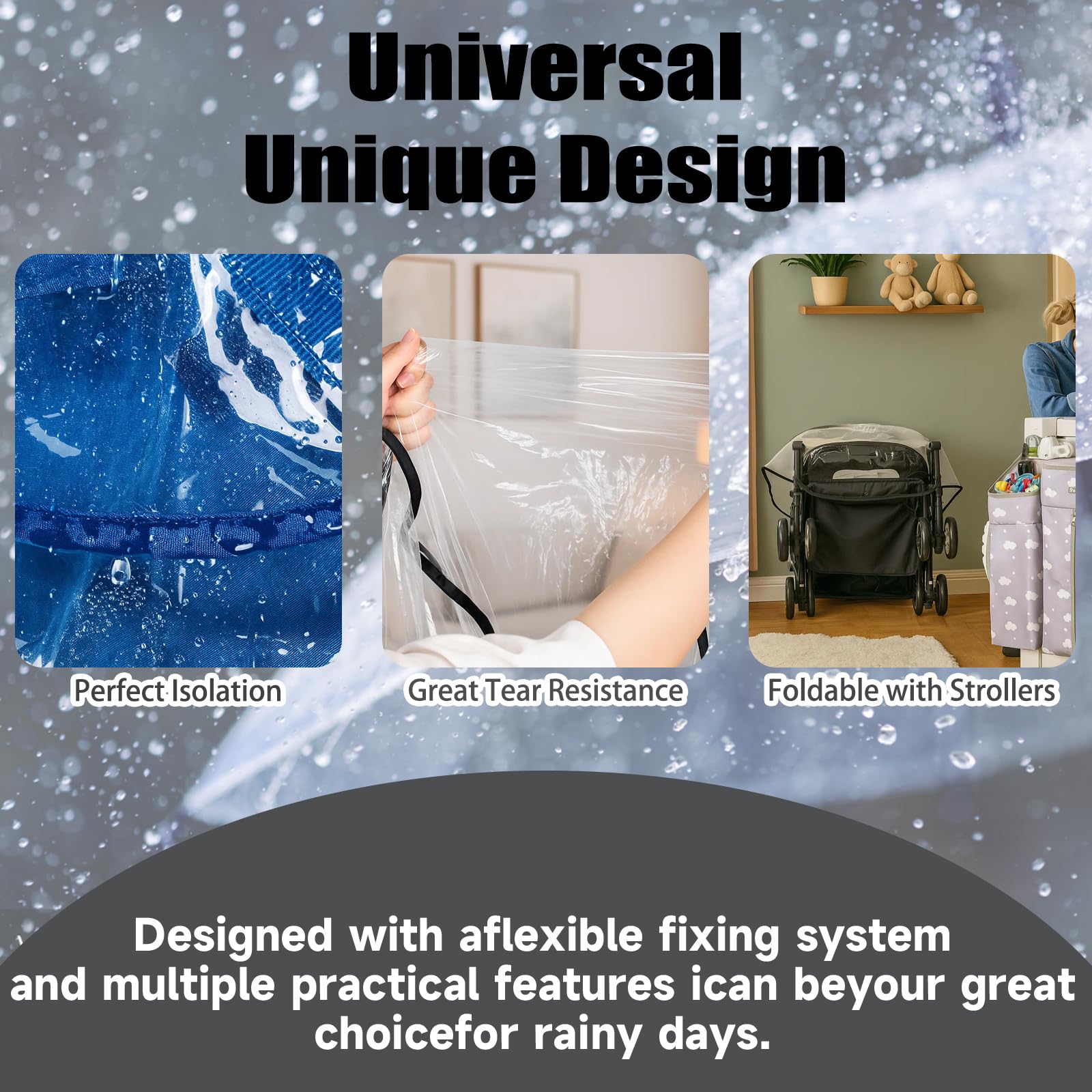 Universal
Unique Design

Perfect Isolation

Great Tear Resistance

Foldable with Strollers

Designed with aflexible fixing system and multiple practical features ican beyour great choicefor rainy days.